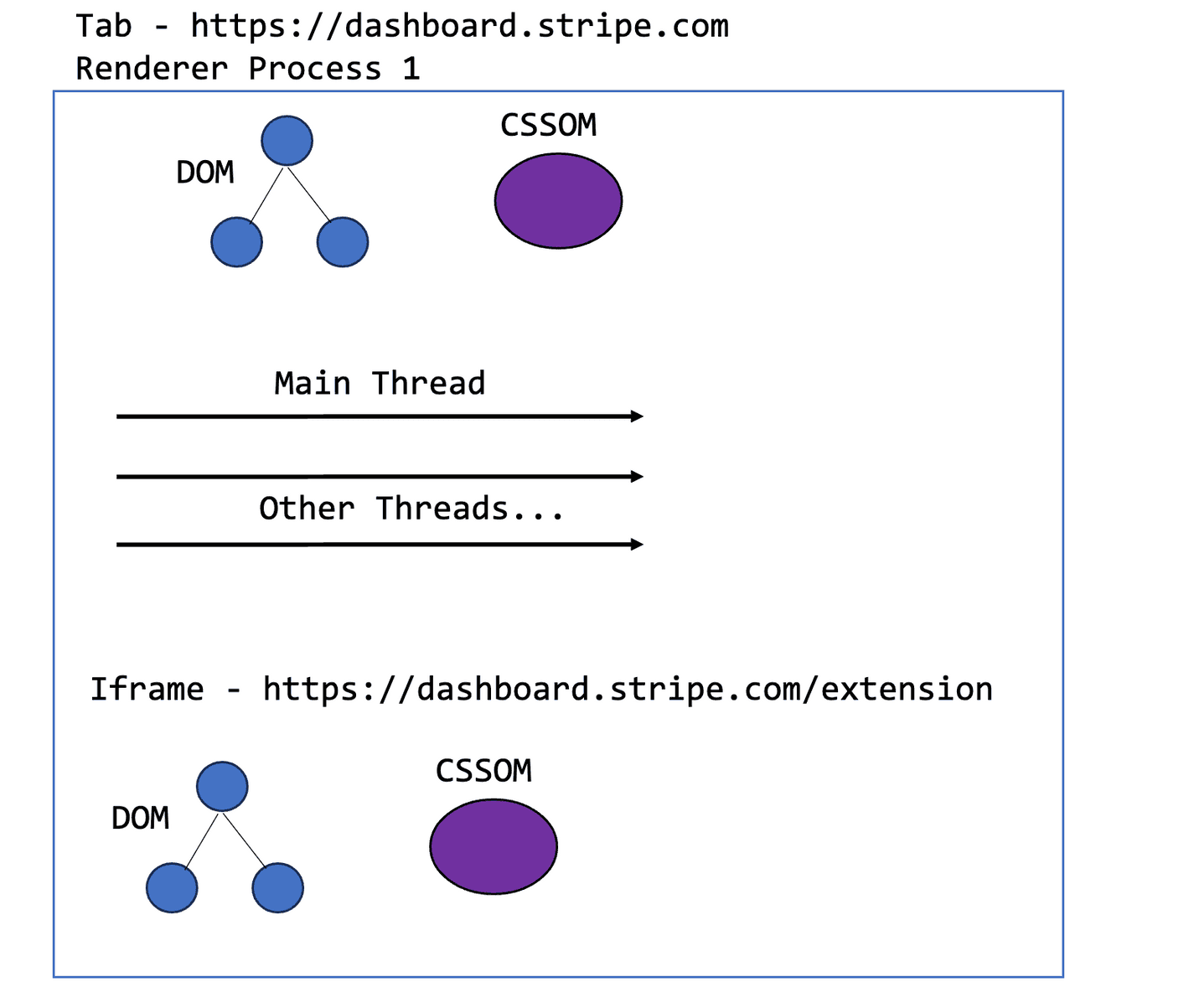 Tab - https://dashboard.stripe.com
Renderer Process 1

DOM

CSSOM

Main Thread

Other Threads...

Iframe - https://dashboard.stripe.com/extension

DOM

CSSOM